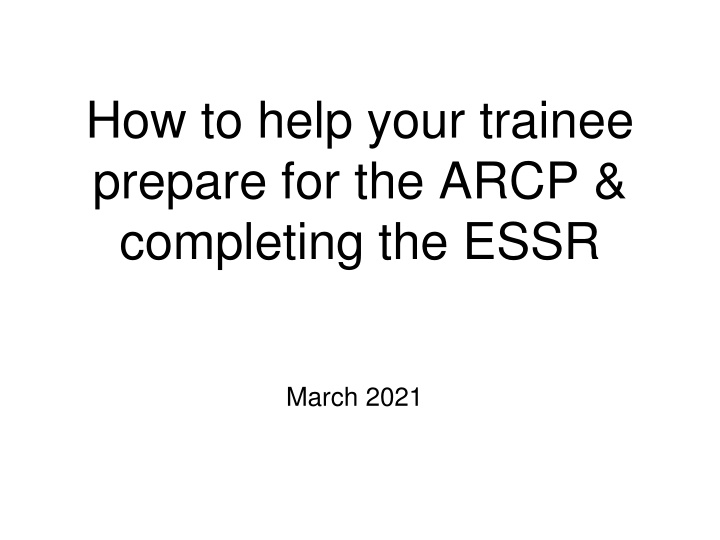 How to help your trainee prepare for the ARCP & completing the ESSR

March 2021